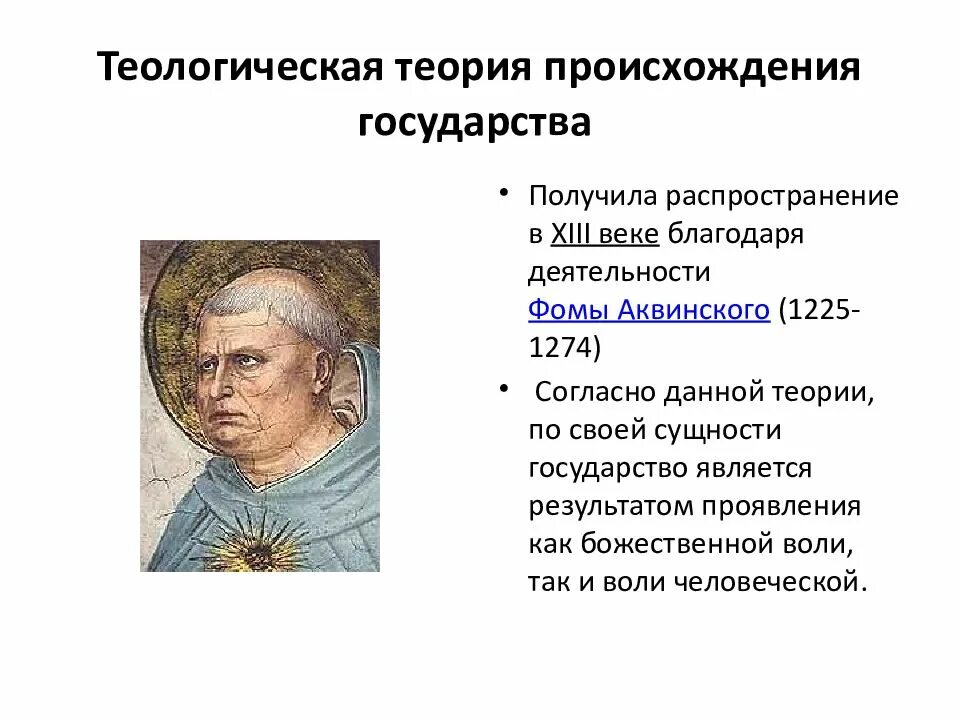 Теологическая теория происхождения государства

• Получила распространение в XIII веке благодаря деятельности Фомы Аквинского (1225-1274)

• Согласно данной теории, по своей сущности государство является результатом проявления как божественной воли, так и воли человеческой.